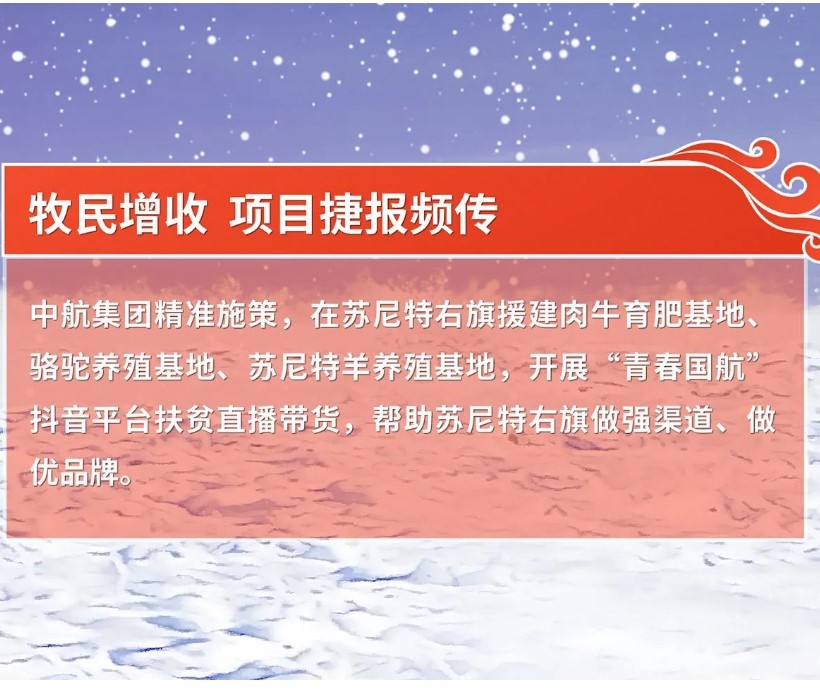 牧民增收 项目捷报频传

中航集团精准施策，在苏尼特右旗援建肉牛育肥基地、骆驼养殖基地、苏尼特羊养殖基地，开展“青春国航”抖音平台扶贫直播带货，帮助苏尼特右旗做强渠道、做优品牌。